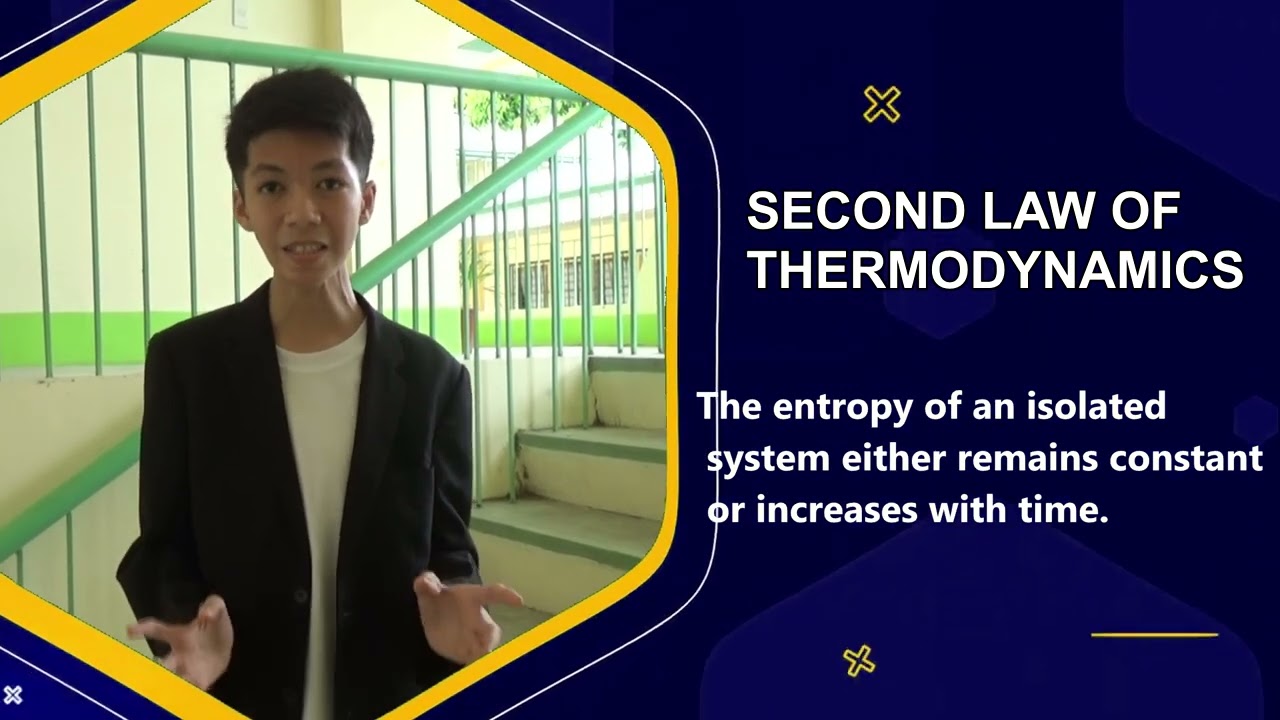 SECOND LAW OF THERMODYNAMICS

The entropy of an isolated system either remains constant or increases with time.